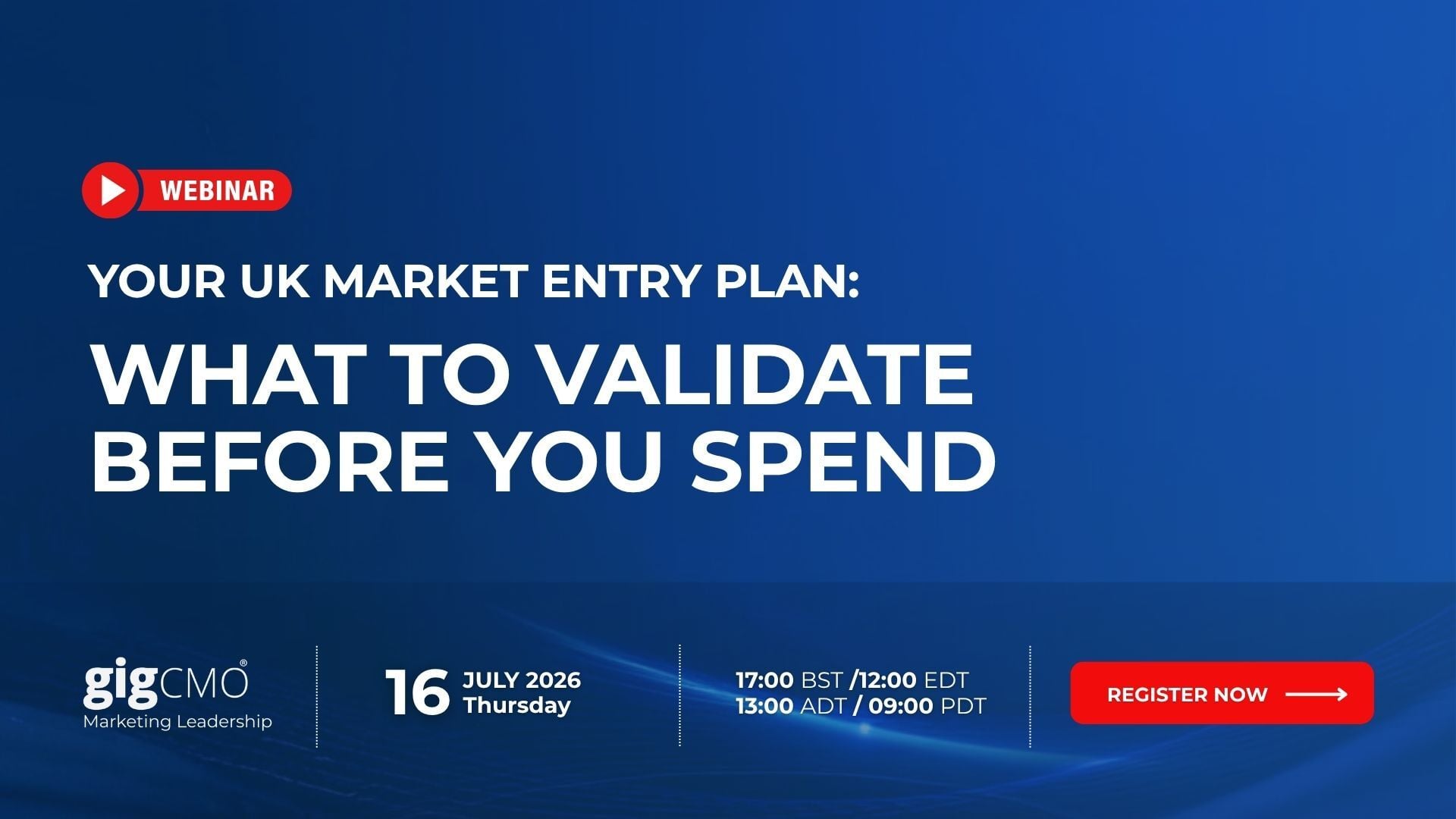 WEBINAR

YOUR UK MARKET ENTRY PLAN:

WHAT TO VALIDATE BEFORE YOU SPEND

gigCMO®
Marketing Leadership

16 JULY 2026
Thursday

17:00 BST /12:00 EDT
13:00 ADT / 09:00 PDT

REGISTER NOW